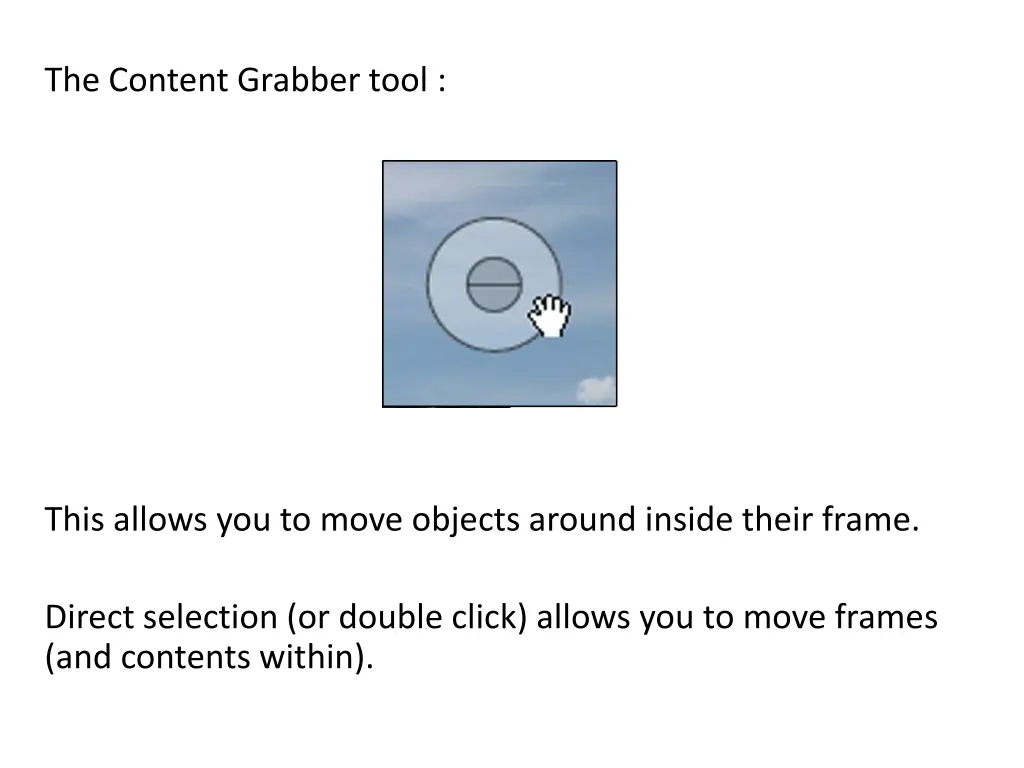 The Content Grabber tool :

This allows you to move objects around inside their frame.

Direct selection (or double click) allows you to move frames (and contents within).